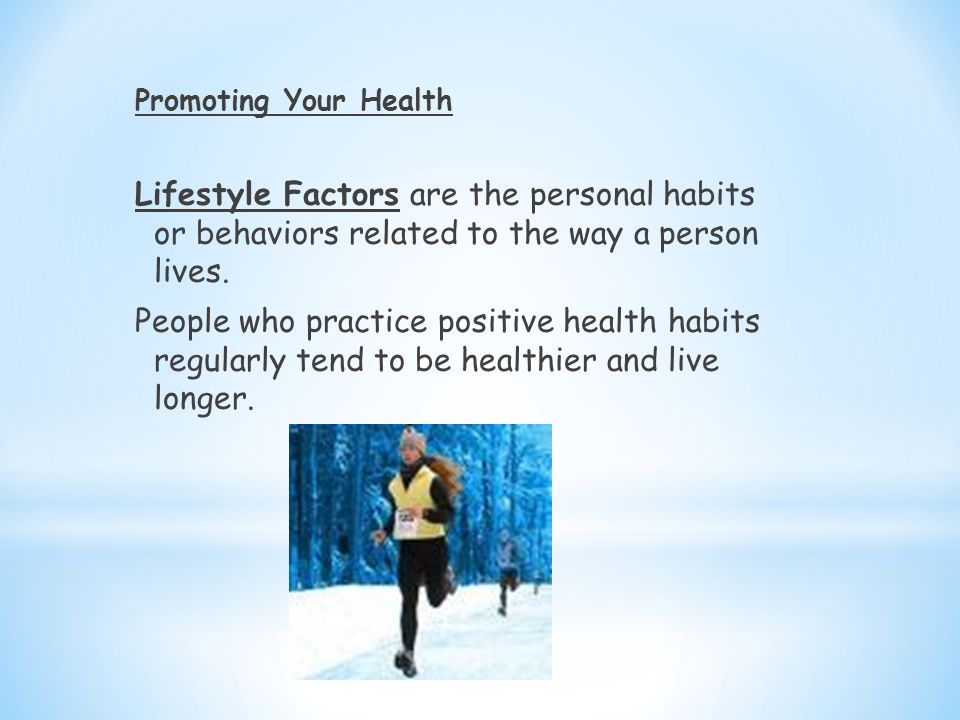 Promoting Your Health

Lifestyle Factors are the personal habits or behaviors related to the way a person lives.

People who practice positive health habits regularly tend to be healthier and live longer.